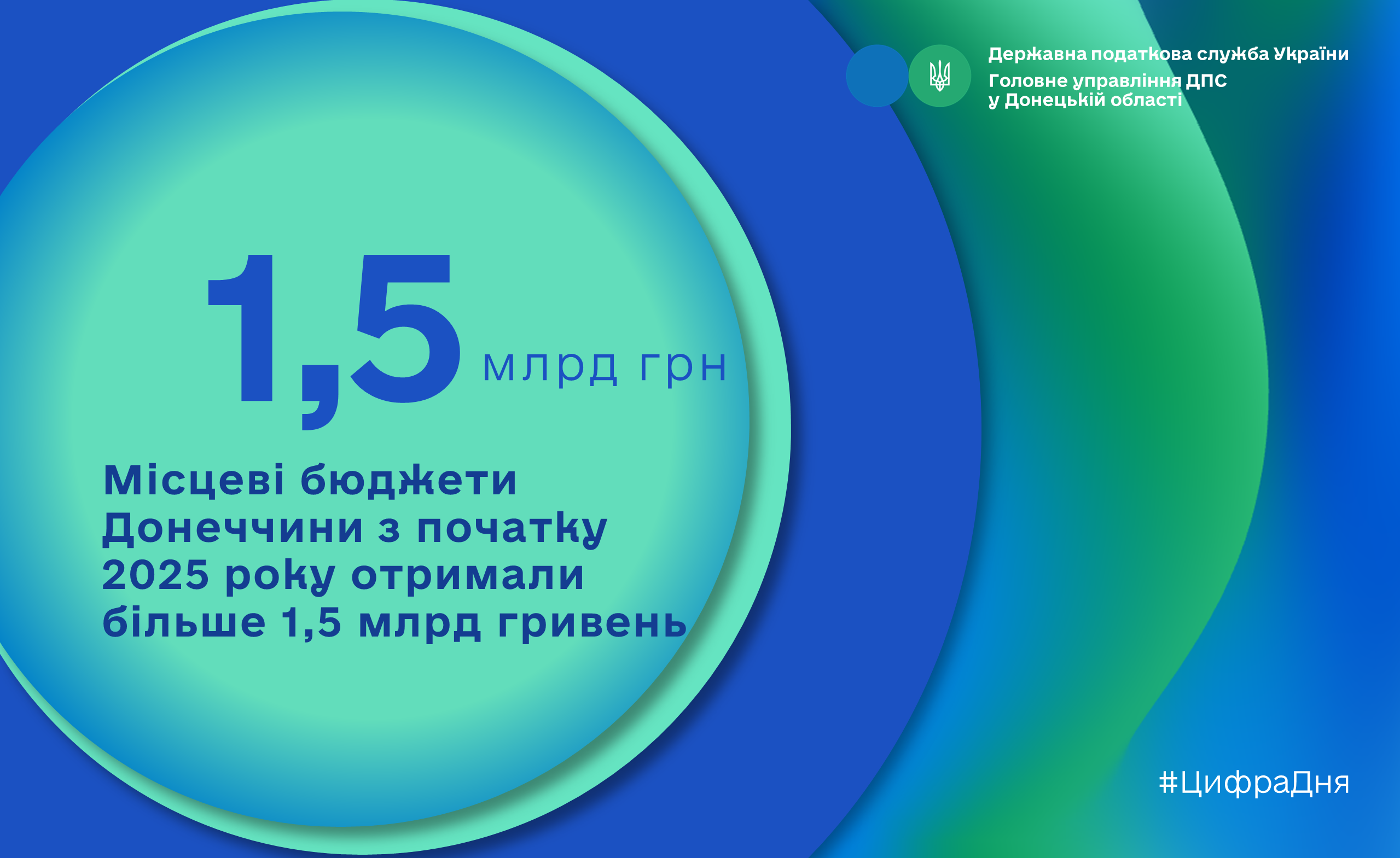 Державна податкова служба України
Головне управління ДПС
у Донецькій області

1,5 млрд грн

Місцеві бюджети Донеччини з початку 2025 року отримали більше 1,5 млрд гривень

#ЦифраДня